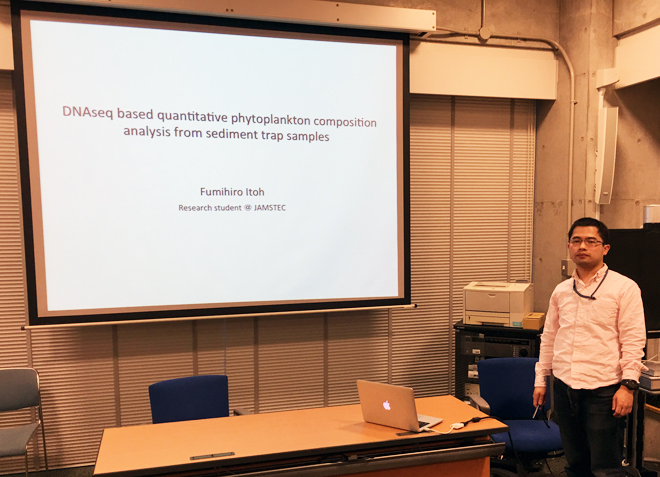 DNAseq based quantitative phytoplankton composition analysis from sediment trap samples

Fumihiro Itoh
Research student @ JAMSTEC